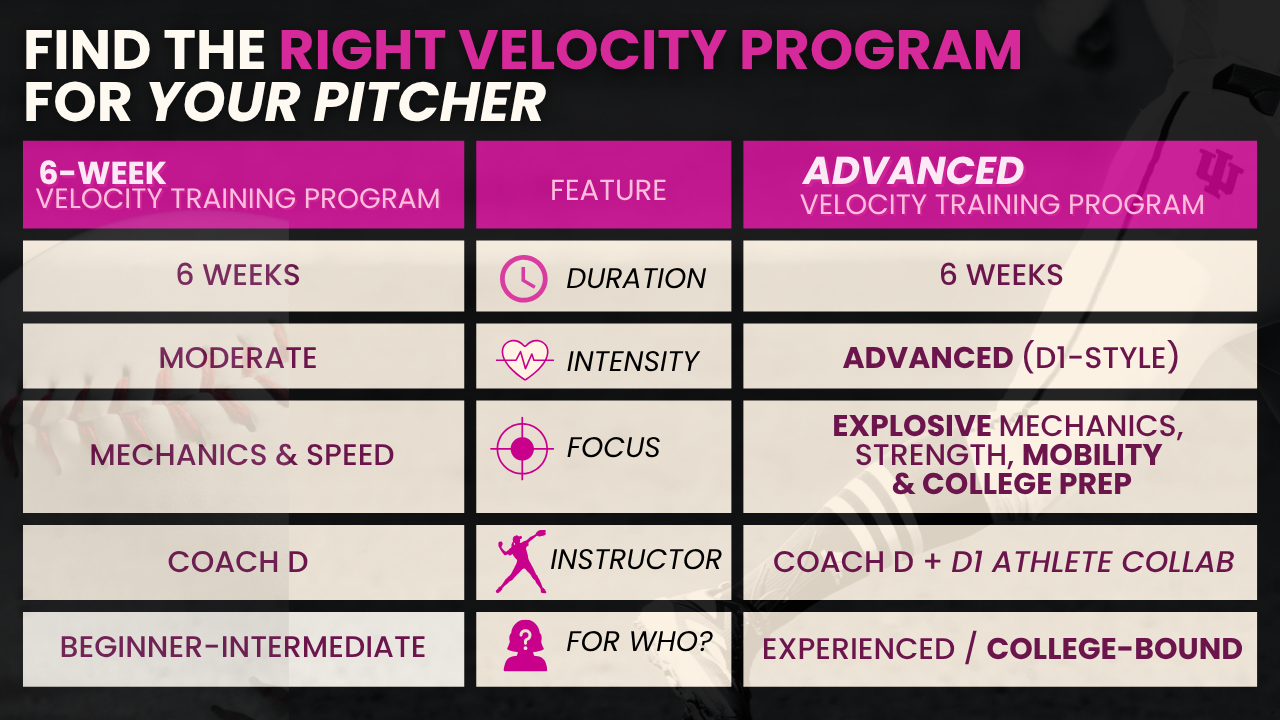 FIND THE RIGHT VELOCITY PROGRAM FOR YOUR PITCHER

| 6-WEEK VELOCITY TRAINING PROGRAM | FEATURE | ADVANCED VELOCITY TRAINING PROGRAM |
|---|---|---|
| 6 WEEKS | DURATION | 6 WEEKS |
| MODERATE | INTENSITY | ADVANCED (D1-STYLE) |
| MECHANICS & SPEED | FOCUS | EXPLOSIVE MECHANICS, STRENGTH, MOBILITY & COLLEGE PREP |
| COACH D | INSTRUCTOR | COACH D + D1 ATHLETE COLLAB |
| BEGINNER-INTERMEDIATE | FOR WHO? | EXPERIENCED / COLLEGE-BOUND |